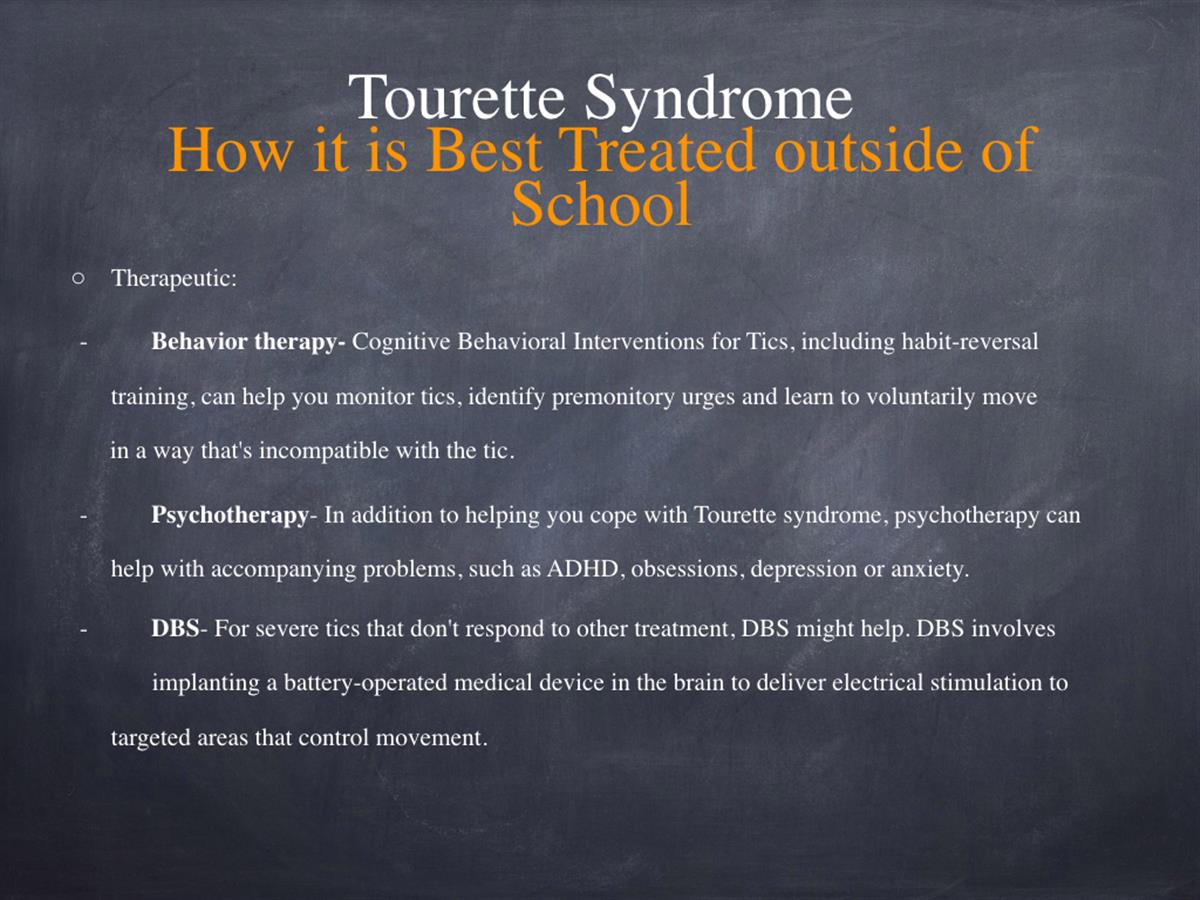 Tourette Syndrome
How it is Best Treated outside of School

○ Therapeutic:

- Behavior therapy- Cognitive Behavioral Interventions for Tics, including habit-reversal training, can help you monitor tics, identify premonitory urges and learn to voluntarily move in a way that's incompatible with the tic.

- Psychotherapy- In addition to helping you cope with Tourette syndrome, psychotherapy can help with accompanying problems, such as ADHD, obsessions, depression or anxiety.

- DBS- For severe tics that don't respond to other treatment, DBS might help. DBS involves implanting a battery-operated medical device in the brain to deliver electrical stimulation to targeted areas that control movement.